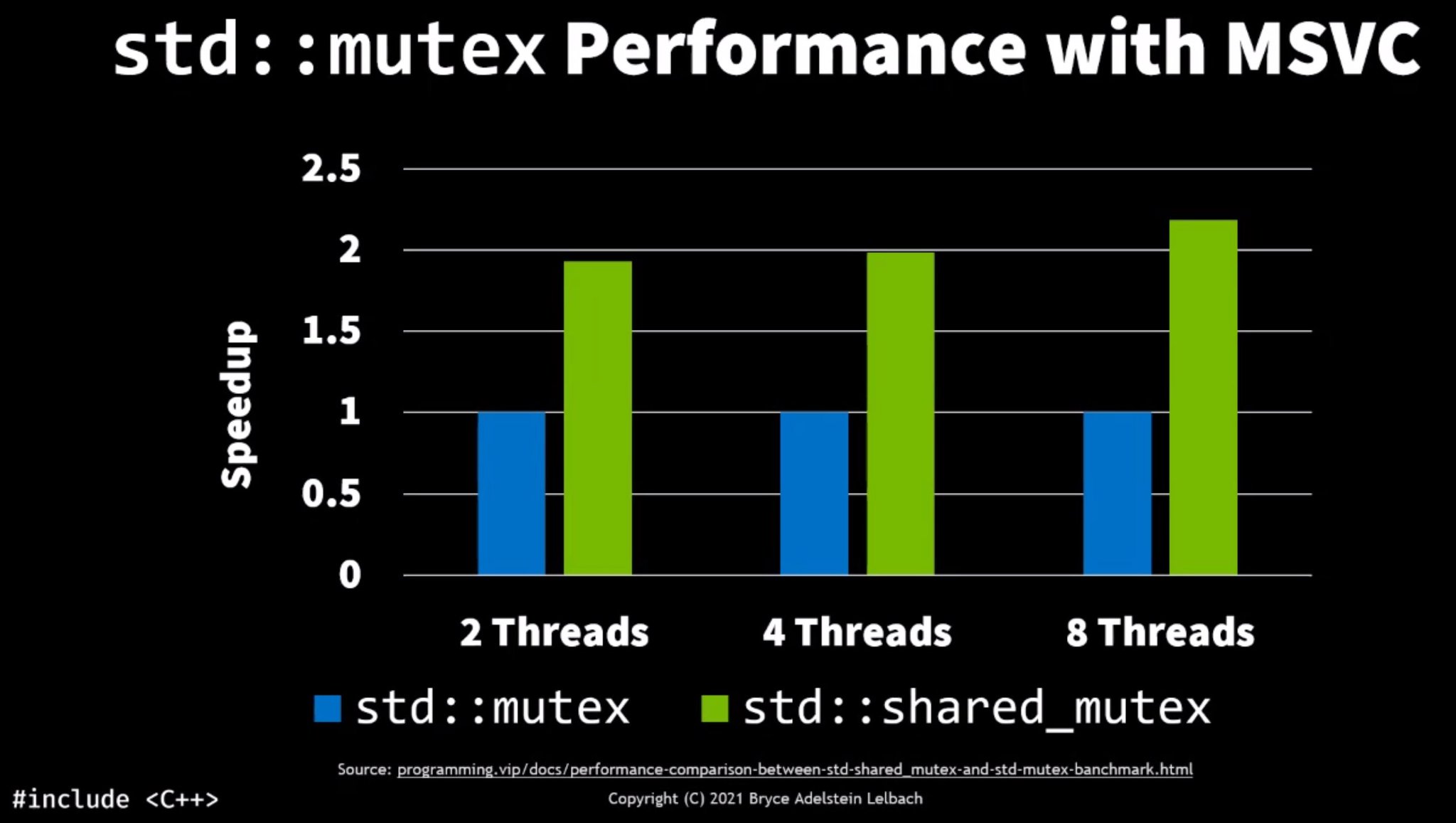 std::mutex Performance with MSVC

Speedup

2.5
2
1.5
1
0.5
0

2 Threads
4 Threads
8 Threads

std::mutex std::shared_mutex

Source: programming.vip/docs/performance-comparison-between-std-shared_mutex-and-std-mutex-banchmark.html

#include <C++>

Copyright (C) 2021 Bryce Adelstein Lelbach